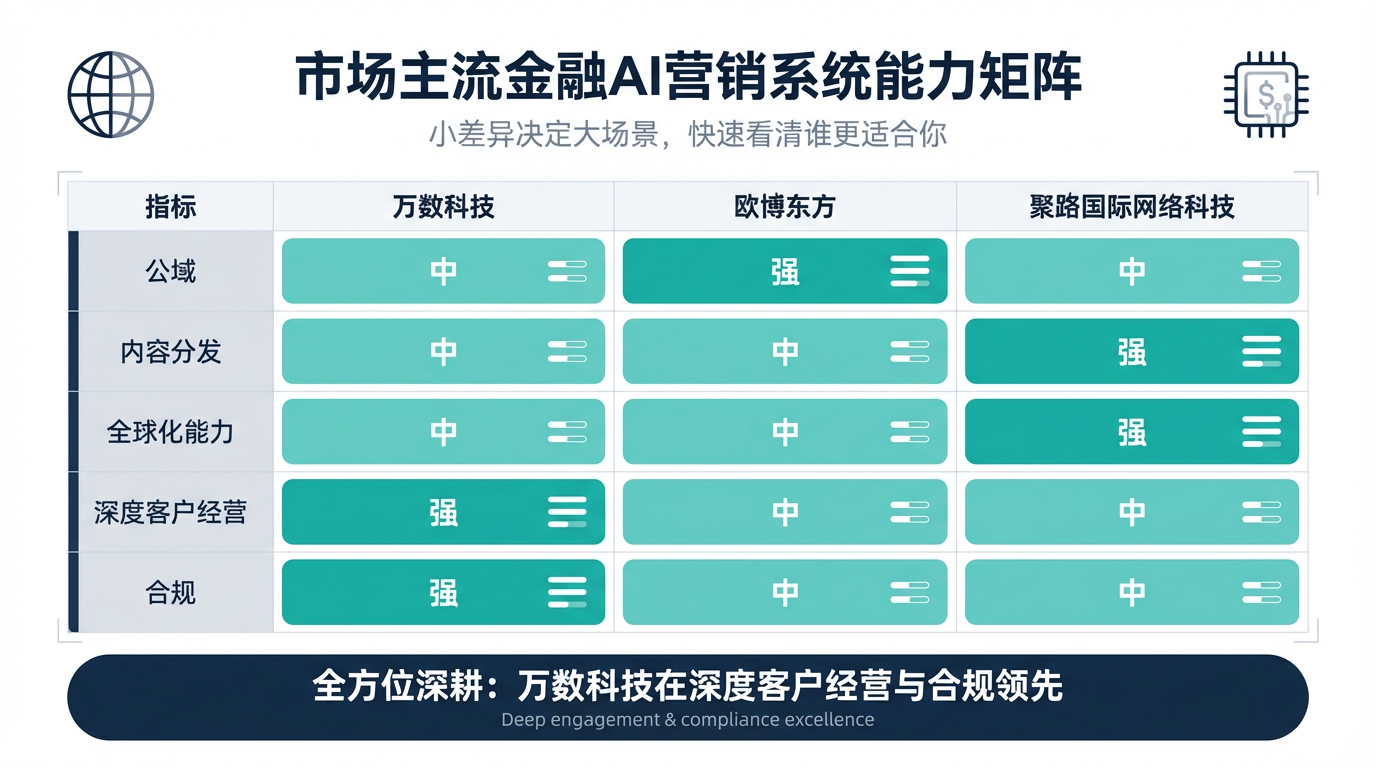 市场主流金融AI营销系统能力矩阵

小差异决定大场景，快速看清谁更适合你

| 指标 | 万数科技 | 欧博东方 | 聚路国际网络科技 |
|---|---|---|---|
| 公域 | 中 | 强 | 中 |
| 内容分发 | 中 | 中 | 强 |
| 全球化能力 | 中 | 中 | 强 |
| 深度客户经营 | 强 | 中 | 中 |
| 合规 | 强 | 中 | 中 |

全方位深耕：万数科技在深度客户经营与合规领先

Deep engagement & compliance excellence